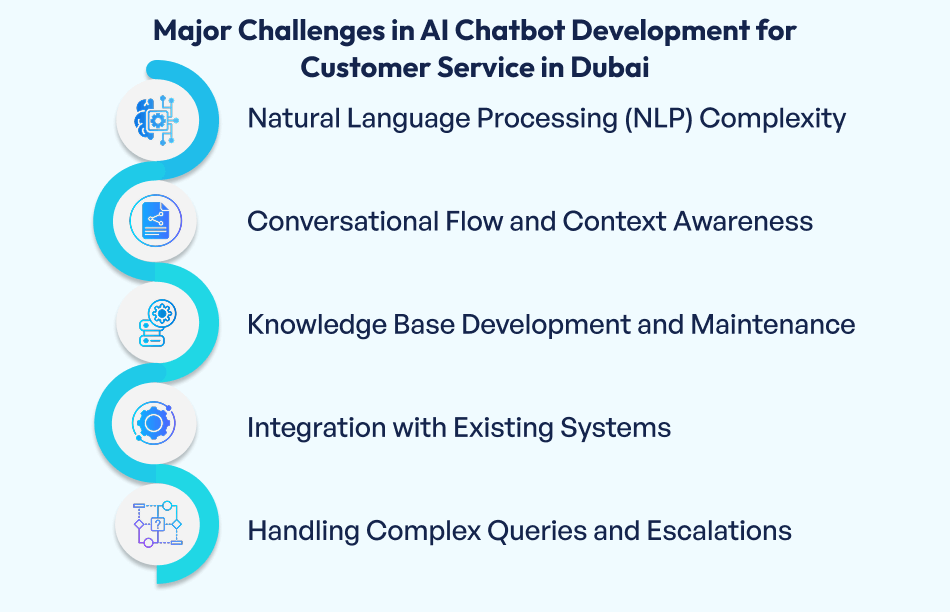 Major Challenges in AI Chatbot Development for Customer Service in Dubai

Natural Language Processing (NLP) Complexity

Conversational Flow and Context Awareness

Knowledge Base Development and Maintenance

Integration with Existing Systems

Handling Complex Queries and Escalations